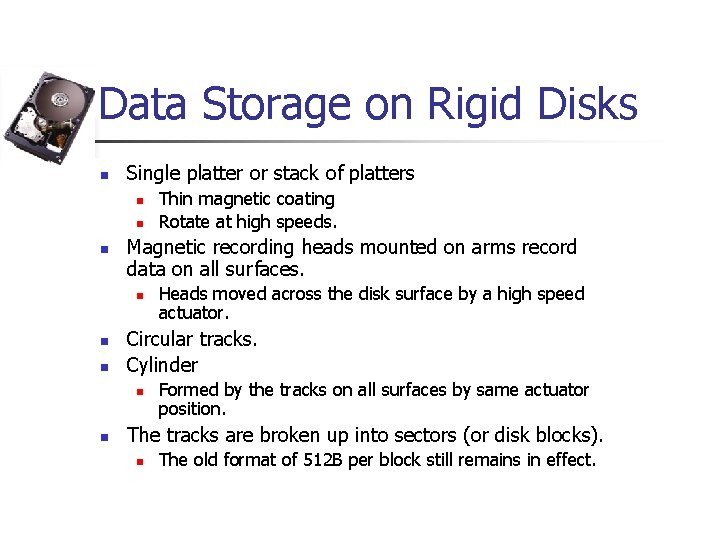 Data Storage on Rigid Disks

- Single platter or stack of platters
  - Thin magnetic coating
  - Rotate at high speeds.
- Magnetic recording heads mounted on arms record data on all surfaces.
  - Heads moved across the disk surface by a high speed actuator.
- Circular tracks.
- Cylinder
  - Formed by the tracks on all surfaces by same actuator position.
- The tracks are broken up into sectors (or disk blocks).
  - The old format of 512B per block still remains in effect.